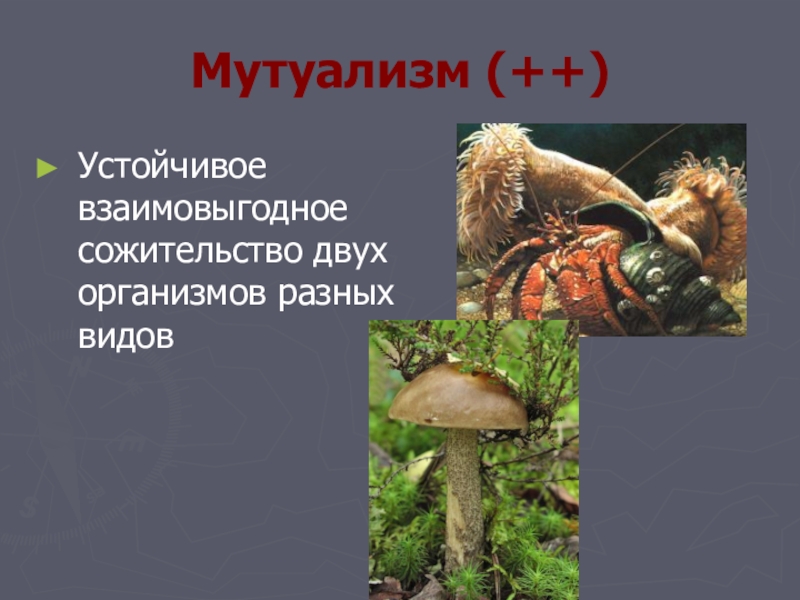 Мутуализм (++)

► Устойчивое взаимовыгодное сожительство двух организмов разных видов